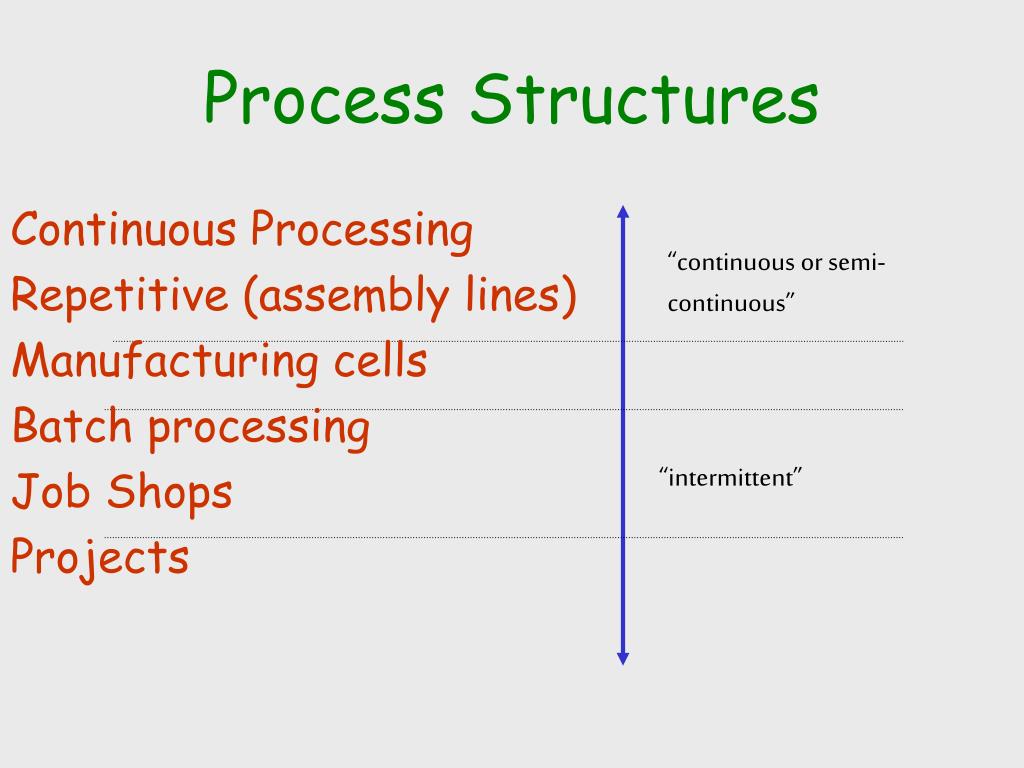 Process Structures

Continuous Processing
Repetitive (assembly lines)
Manufacturing cells
Batch processing
Job Shops
Projects

“continuous or semi-continuous”

“intermittent”